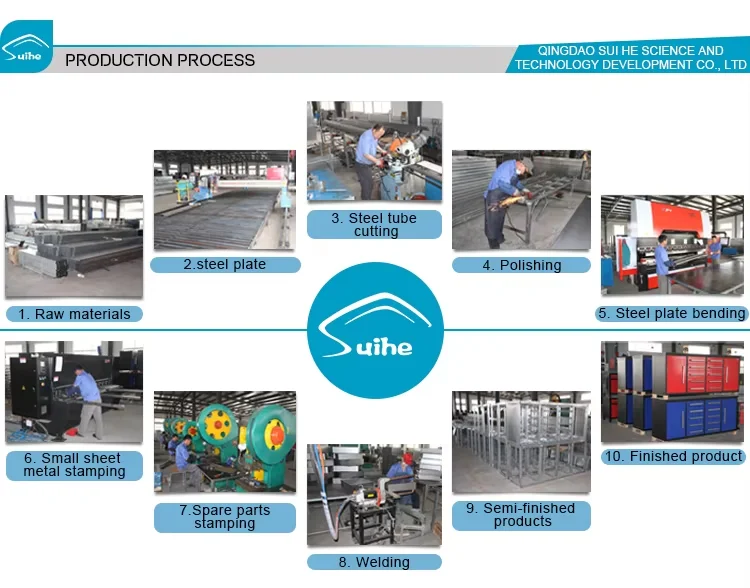 Suihe

PRODUCTION PROCESS

QINGDAO SUI HE SCIENCE AND TECHNOLOGY DEVELOPMENT CO., LTD

1. Raw materials

2.steel plate

3. Steel tube cutting

4. Polishing

5. Steel plate bending

Suihe

6. Small sheet metal stamping

7.Spare parts stamping

8. Welding

9. Semi-finished products

10. Finished product